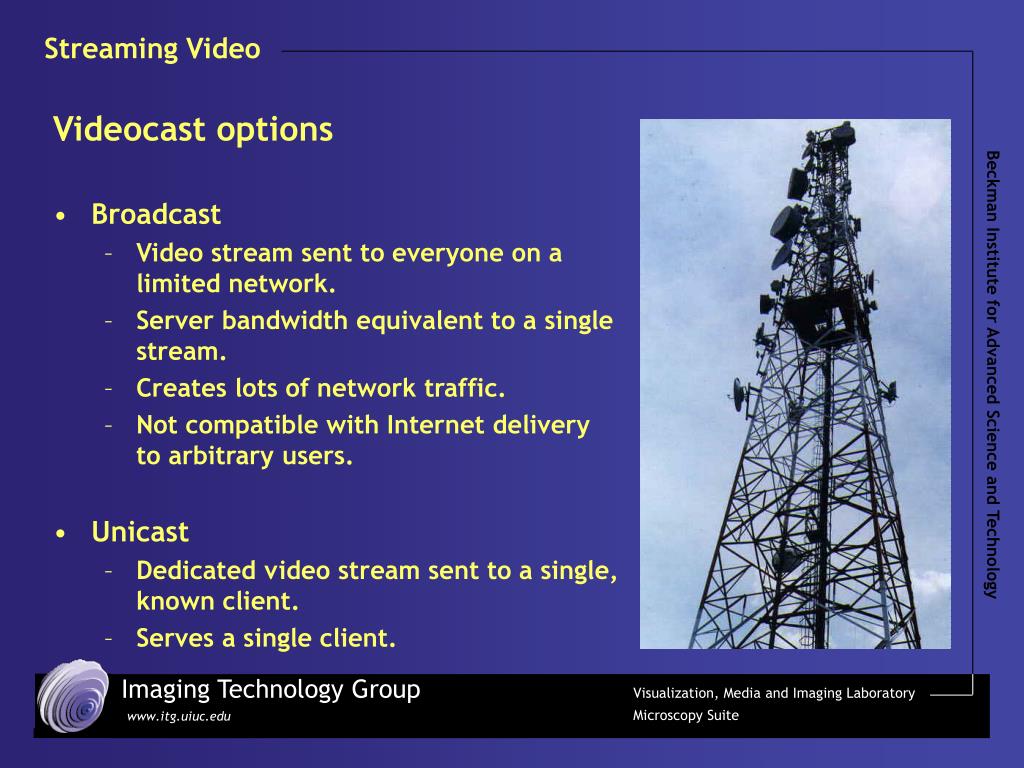 Streaming Video

Videocast options

• Broadcast
– Video stream sent to everyone on a limited network.
– Server bandwidth equivalent to a single stream.
– Creates lots of network traffic.
– Not compatible with Internet delivery to arbitrary users.

• Unicast
– Dedicated video stream sent to a single, known client.
– Serves a single client.

Beckman Institute for Advanced Science and Technology

Imaging Technology Group
www.itg.uiuc.edu

Visualization, Media and Imaging Laboratory
Microscopy Suite